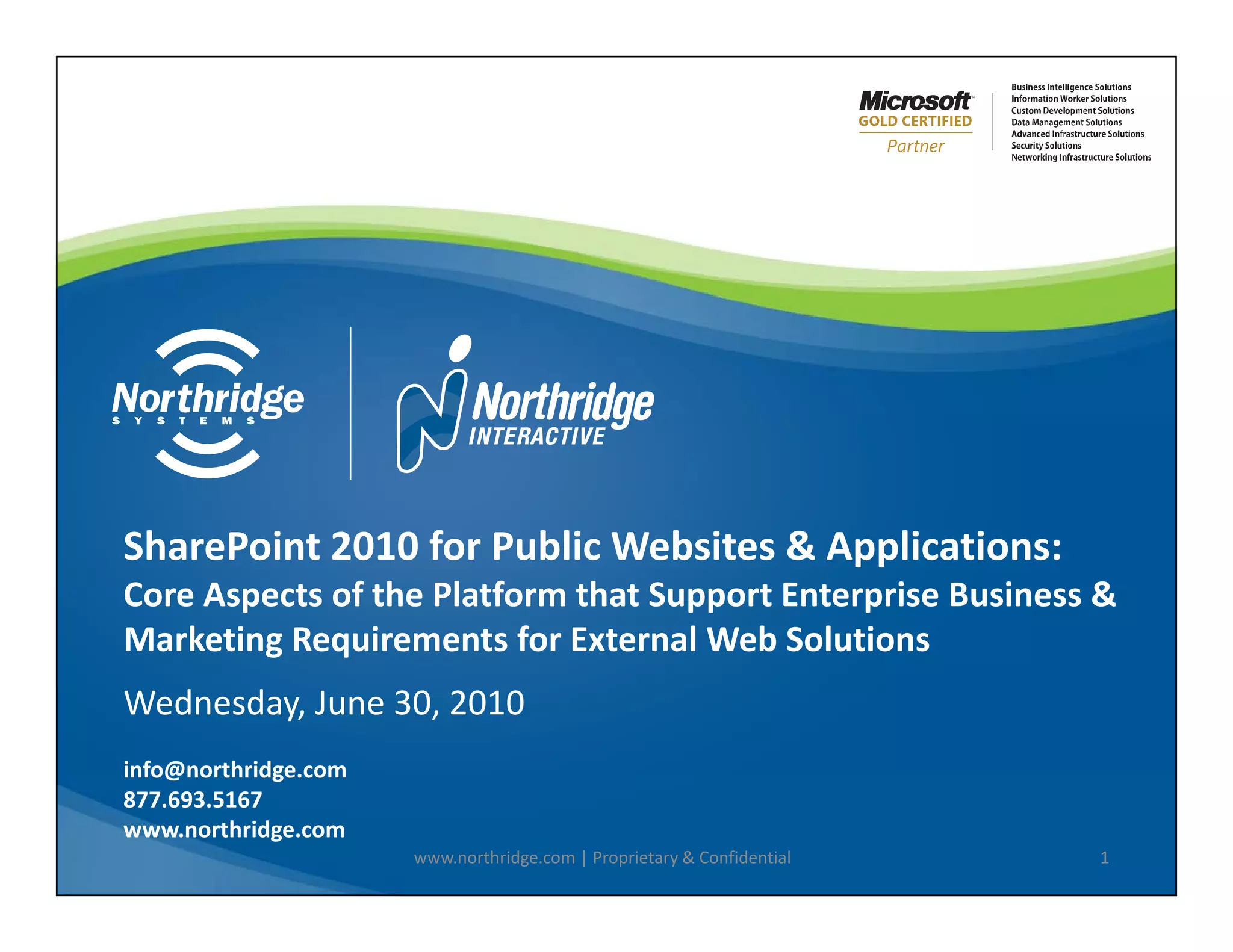 Microsoft
GOLD CERTIFIED
Partner

Business Intelligence Solutions
Information Worker Solutions
Custom Development Solutions
Data Management Solutions
Advanced Infrastructure Solutions
Security Solutions
Networking Infrastructure Solutions

Northridge
SYSTEMS

Northridge
INTERACTIVE

SharePoint 2010 for Public Websites & Applications:
Core Aspects of the Platform that Support Enterprise Business & Marketing Requirements for External Web Solutions

Wednesday, June 30, 2010

info@northridge.com
877.693.5167
www.northridge.com

www.northridge.com | Proprietary & Confidential

1